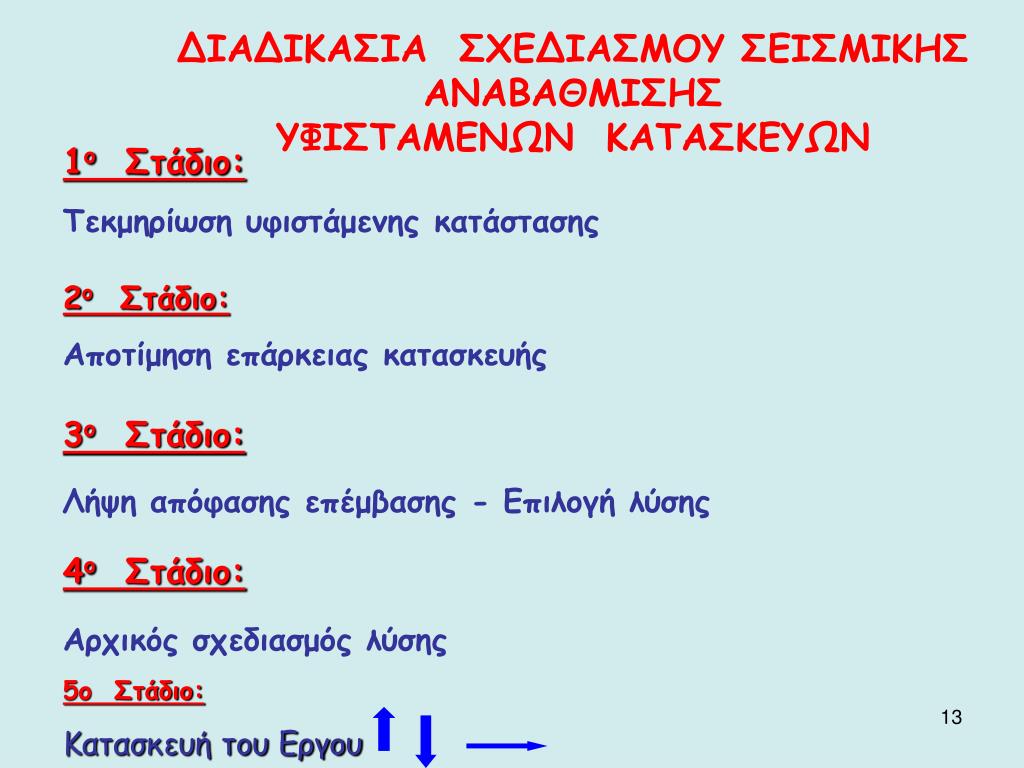 ΔΙΑΔΙΚΑΣΙΑ ΣΧΕΔΙΑΣΜΟΥ ΣΕΙΣΜΙΚΗΣ ΑΝΑΒΑΘΜΙΣΗΣ ΥΦΙΣΤΑΜΕΝΩΝ ΚΑΤΑΣΚΕΥΩΝ

1ο Στάδιο:

Τεκμηρίωση υφιστάμενης κατάστασης

2ο Στάδιο:

Αποτίμηση επάρκειας κατασκευής

3ο Στάδιο:

Λήψη απόφασης επέμβασης - Επιλογή λύσης

4ο Στάδιο:

Αρχικός σχεδιασμός λύσης

5ο Στάδιο:

Κατασκευή του Εργου

13